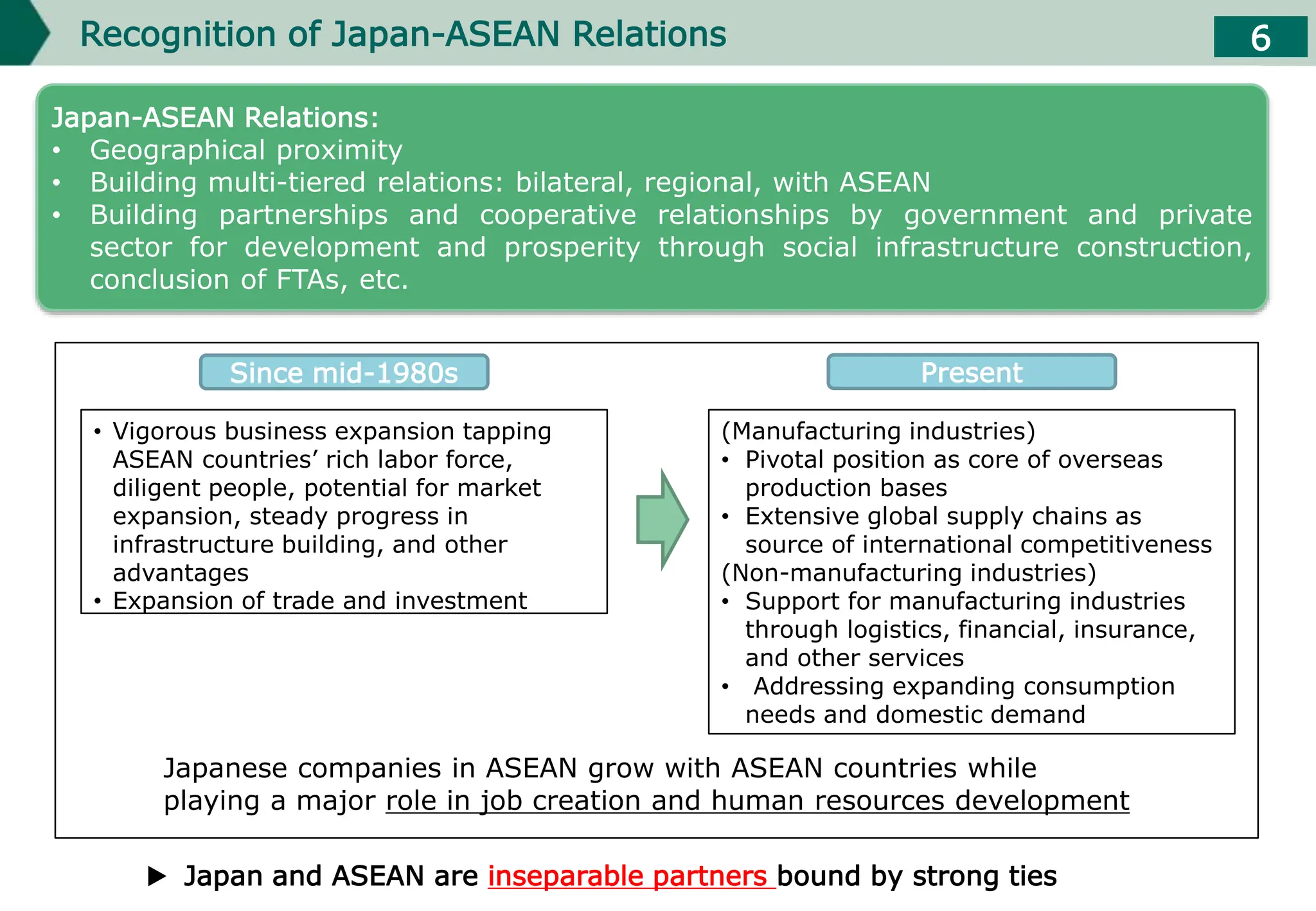 Recognition of Japan-ASEAN Relations

6

Japan-ASEAN Relations:
• Geographical proximity
• Building multi-tiered relations: bilateral, regional, with ASEAN
• Building partnerships and cooperative relationships by government and private sector for development and prosperity through social infrastructure construction, conclusion of FTAs, etc.

Since mid-1980s

• Vigorous business expansion tapping ASEAN countries' rich labor force, diligent people, potential for market expansion, steady progress in infrastructure building, and other advantages
• Expansion of trade and investment

Present

(Manufacturing industries)
• Pivotal position as core of overseas production bases
• Extensive global supply chains as source of international competitiveness
(Non-manufacturing industries)
• Support for manufacturing industries through logistics, financial, insurance, and other services
• Addressing expanding consumption needs and domestic demand

Japanese companies in ASEAN grow with ASEAN countries while playing a major role in job creation and human resources development

▶ Japan and ASEAN are inseparable partners bound by strong ties